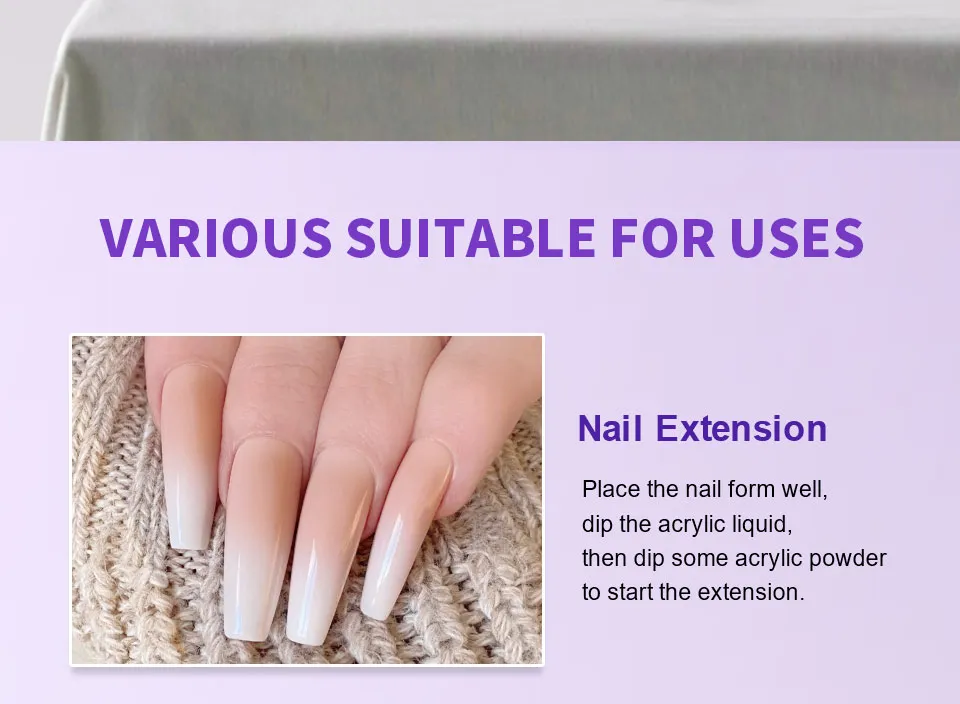 VARIOUS SUITABLE FOR USES

Nail Extension

Place the nail form well, dip the acrylic liquid, then dip some acrylic powder to start the extension.